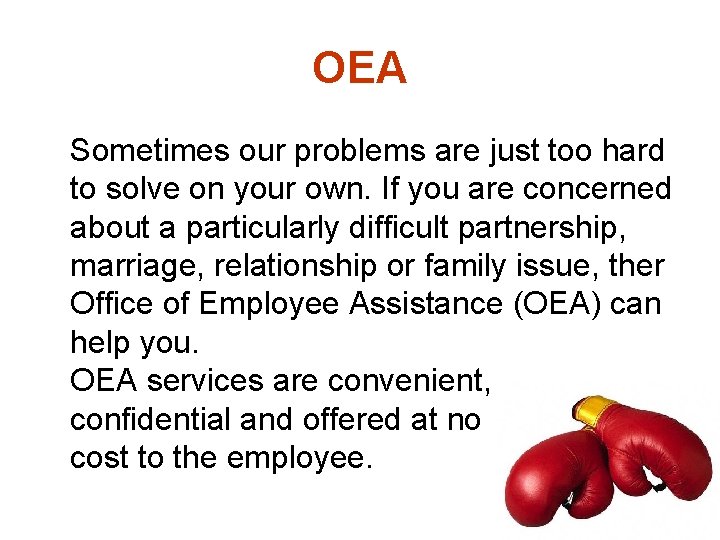 OEA

Sometimes our problems are just too hard to solve on your own. If you are concerned about a particularly difficult partnership, marriage, relationship or family issue, ther Office of Employee Assistance (OEA) can help you.
OEA services are convenient, confidential and offered at no cost to the employee.